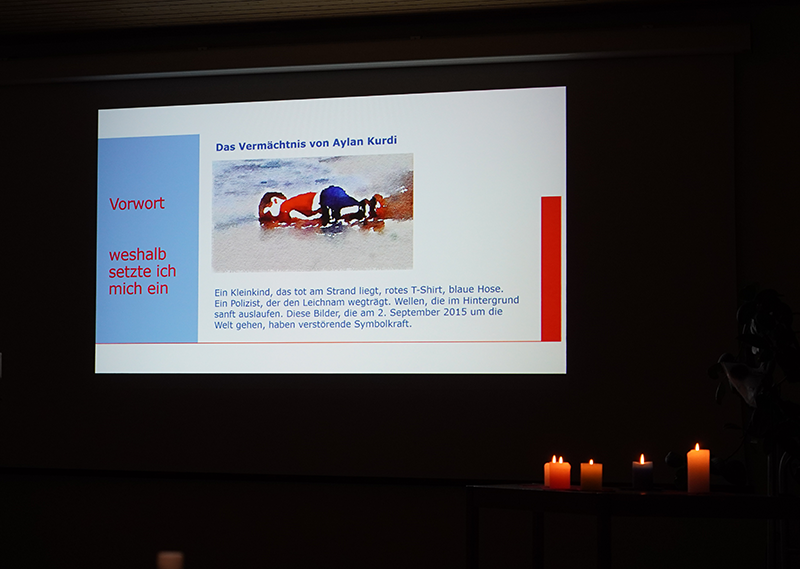 Vorwort

weshalb setzte ich mich ein

Das Vermächtnis von Aylan Kurdi

Ein Kleinkind, das tot am Strand liegt, rotes T-Shirt, blaue Hose. Ein Polizist, der den Leichnam wegträgt. Wellen, die im Hintergrund sanft auslaufen. Diese Bilder, die am 2. September 2015 um die Welt gehen, haben verstörende Symbolkraft.